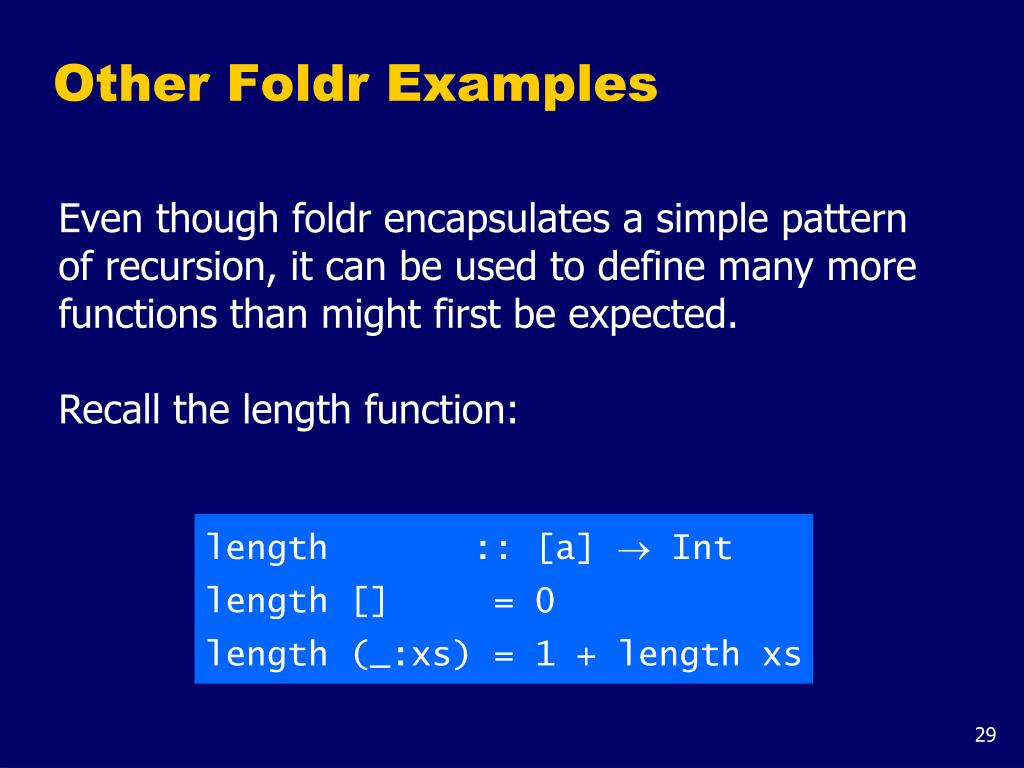 Other Foldr Examples

Even though foldr encapsulates a simple pattern of recursion, it can be used to define many more functions than might first be expected.

Recall the length function:

length :: [a] $\rightarrow$ Int
length [] = 0
length (_:xs) = 1 + length xs

29